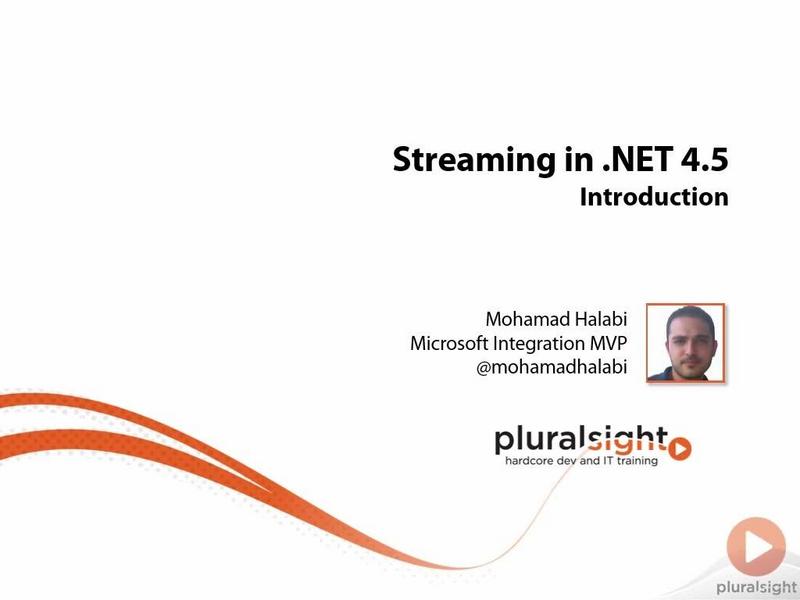 Streaming in .NET 4.5
Introduction

Mohamad Halabi
Microsoft Integration MVP
@mohamadhalabi

pluralsight
hardcore dev and IT training

pluralsight